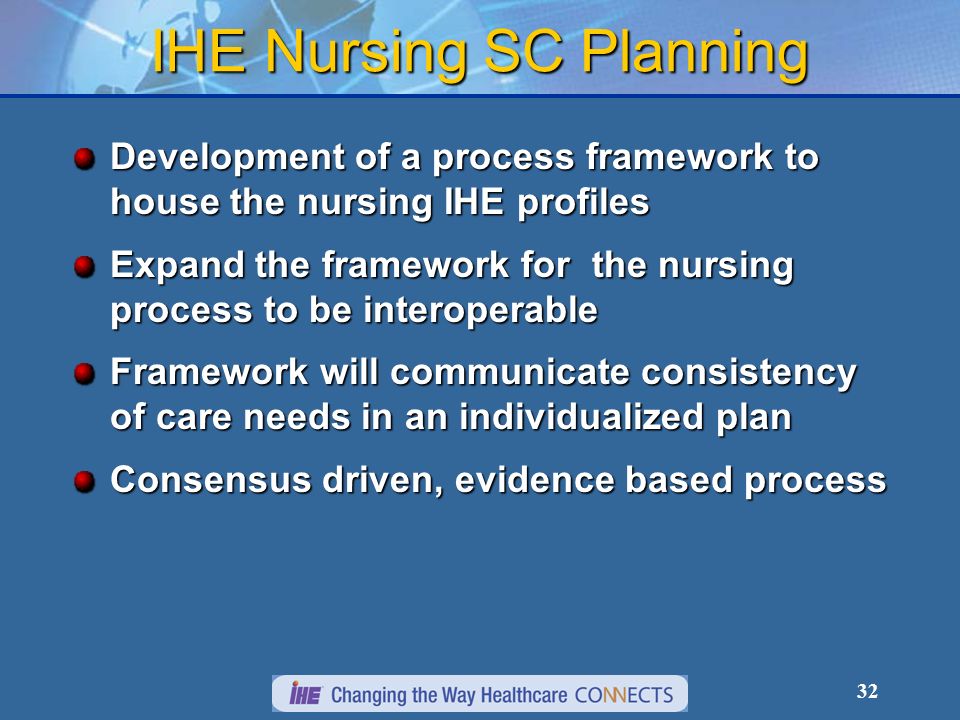 IHE Nursing SC Planning

Development of a process framework to house the nursing IHE profiles

Expand the framework for the nursing process to be interoperable

Framework will communicate consistency of care needs in an individualized plan

Consensus driven, evidence based process

IHE Changing the Way Healthcare CONNECTS

32